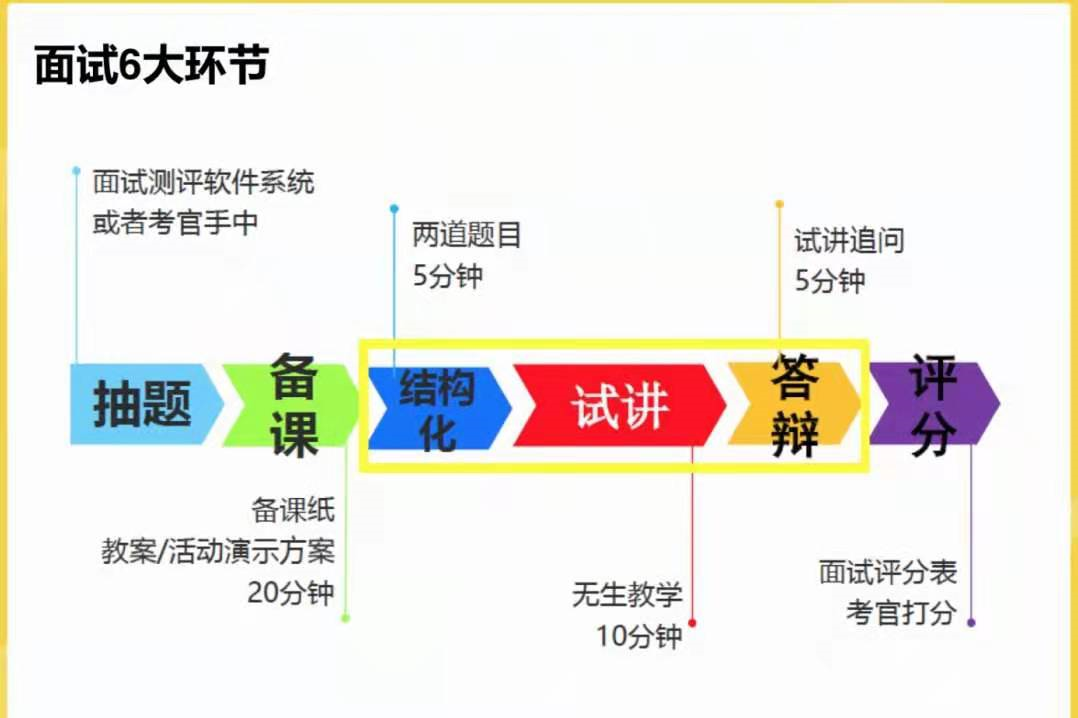 面试6大环节

面试测评软件系统
或者考官手中

两道题目
5分钟

试讲追问
5分钟

抽题

备课

结构化

试讲

答辩

评分

备课纸
教案/活动演示方案
20分钟

无生教学
10分钟

面试评分表
考官打分